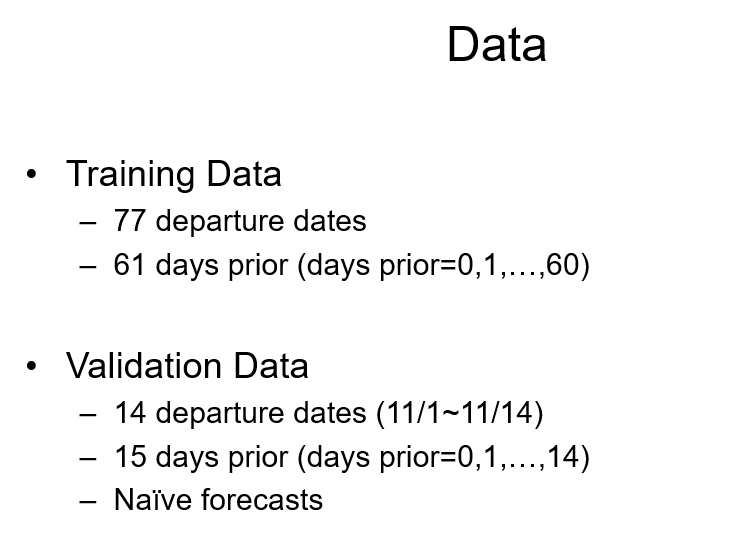 Data

• Training Data
– 77 departure dates
– 61 days prior (days prior=0,1,…,60)

• Validation Data
– 14 departure dates (11/1~11/14)
– 15 days prior (days prior=0,1,…,14)
– Naïve forecasts